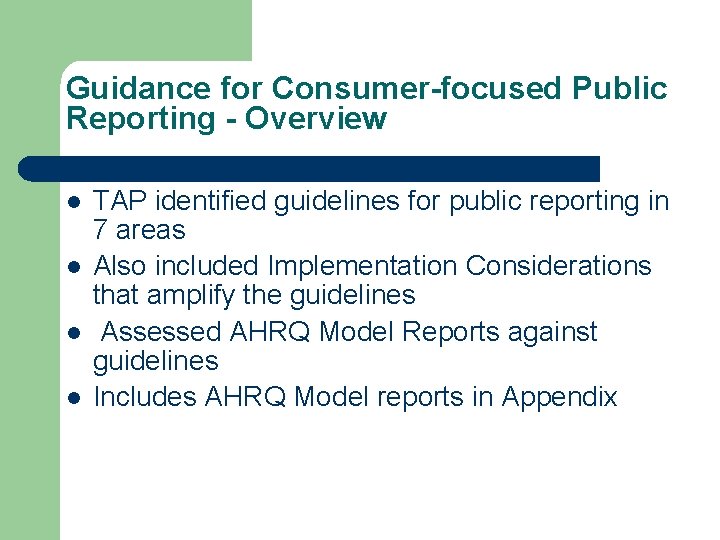 Guidance for Consumer-focused Public Reporting - Overview

- TAP identified guidelines for public reporting in 7 areas
- Also included Implementation Considerations that amplify the guidelines
- Assessed AHRQ Model Reports against guidelines
- Includes AHRQ Model reports in Appendix